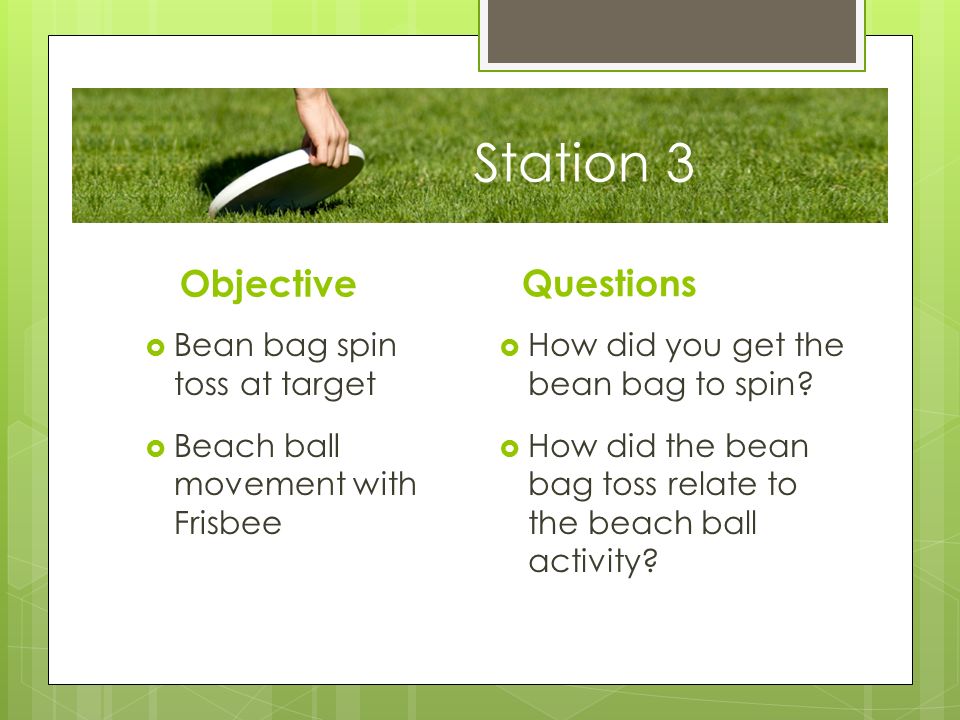 Station 3

Objective

Bean bag spin toss at target

Beach ball movement with Frisbee

Questions

How did you get the bean bag to spin?

How did the bean bag toss relate to the beach ball activity?